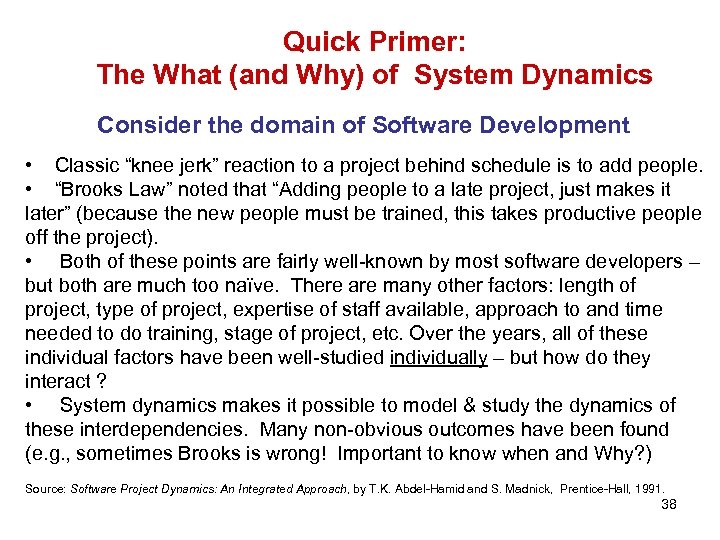 Quick Primer:
The What (and Why) of System Dynamics

Consider the domain of Software Development

• Classic “knee jerk” reaction to a project behind schedule is to add people.
• “Brooks Law” noted that “Adding people to a late project, just makes it later” (because the new people must be trained, this takes productive people off the project).
• Both of these points are fairly well-known by most software developers – but both are much too naïve. There are many other factors: length of project, type of project, expertise of staff available, approach to and time needed to do training, stage of project, etc. Over the years, all of these individual factors have been well-studied individually – but how do they interact ?
• System dynamics makes it possible to model & study the dynamics of these interdependencies. Many non-obvious outcomes have been found (e.g., sometimes Brooks is wrong! Important to know when and Why?)

Source: Software Project Dynamics: An Integrated Approach, by T.K. Abdel-Hamid and S. Madnick, Prentice-Hall, 1991.

38